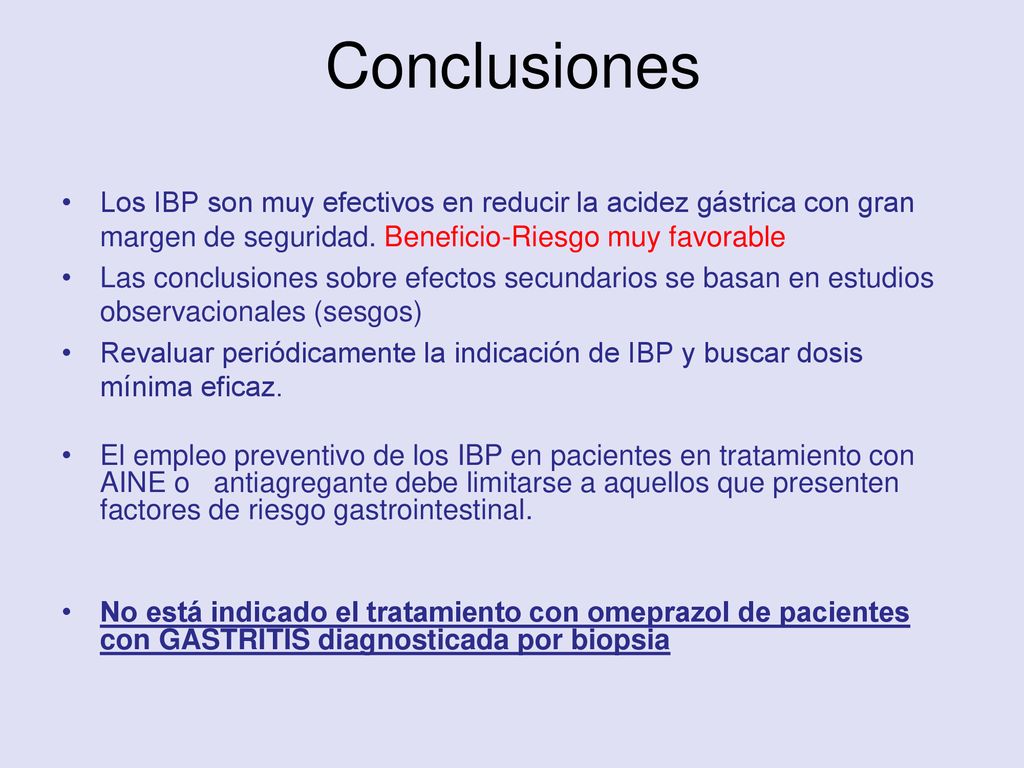 Conclusiones

• Los IBP son muy efectivos en reducir la acidez gástrica con gran margen de seguridad. Beneficio-Riesgo muy favorable

• Las conclusiones sobre efectos secundarios se basan en estudios observacionales (sesgos)

• Revaluar periódicamente la indicación de IBP y buscar dosis mínima eficaz.

• El empleo preventivo de los IBP en pacientes en tratamiento con AINE o antiagregante debe limitarse a aquellos que presenten factores de riesgo gastrointestinal.

• No está indicado el tratamiento con omeprazol de pacientes con GASTRITIS diagnosticada por biopsia